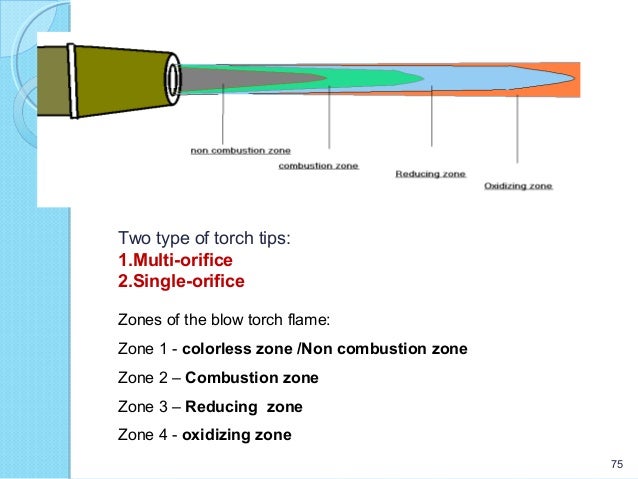 non combustion zone

combustion zone

Reducing zone

Oxidizing zone

Two type of torch tips:
1.Multi-orifice
2.Single-orifice

Zones of the blow torch flame:

Zone 1 - colorless zone /Non combustion zone

Zone 2 – Combustion zone

Zone 3 – Reducing zone

Zone 4 - oxidizing zone

75